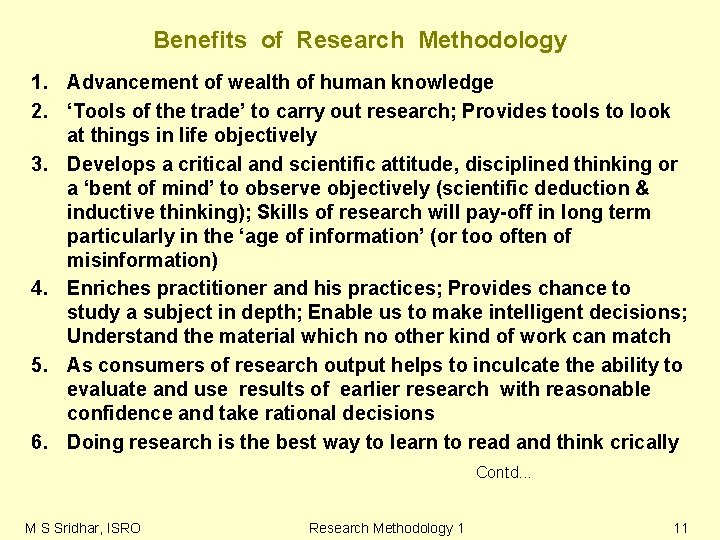 Benefits of Research Methodology

1. Advancement of wealth of human knowledge
2. ‘Tools of the trade’ to carry out research; Provides tools to look at things in life objectively
3. Develops a critical and scientific attitude, disciplined thinking or a ‘bent of mind’ to observe objectively (scientific deduction & inductive thinking); Skills of research will pay-off in long term particularly in the ‘age of information’ (or too often of misinformation)
4. Enriches practitioner and his practices; Provides chance to study a subject in depth; Enable us to make intelligent decisions; Understand the material which no other kind of work can match
5. As consumers of research output helps to inculcate the ability to evaluate and use results of earlier research with reasonable confidence and take rational decisions
6. Doing research is the best way to learn to read and think crically

Contd...

M S Sridhar, ISRO Research Methodology 1 11